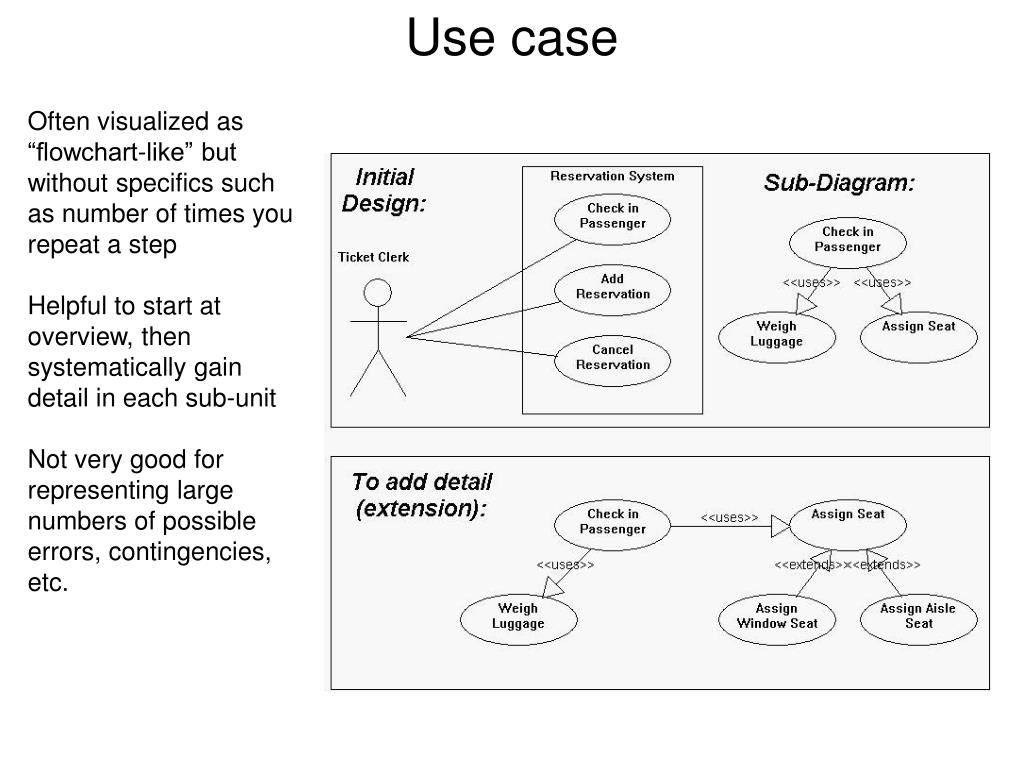 Use case

Often visualized as “flowchart-like” but without specifics such as number of times you repeat a step

Helpful to start at overview, then systematically gain detail in each sub-unit

Not very good for representing large numbers of possible errors, contingencies, etc.

Initial Design:

Ticket Clerk

Reservation System

Check in Passenger

Add Reservation

Cancel Reservation

Sub-Diagram:

Check in Passenger

<<uses>>

<<uses>>

Weigh Luggage

Assign Seat

To add detail (extension):

Check in Passenger

<<uses>>

Assign Seat

<<uses>>

<<extends>>

<<extends>>

Weigh Luggage

Assign Window Seat

Assign Aisle Seat